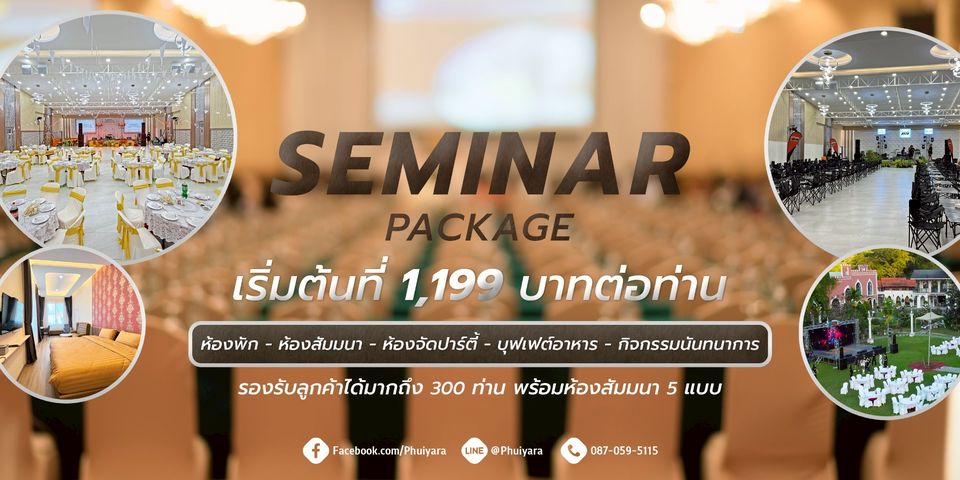 SEMINAR
PACKAGE

เริ่มต้นที่ 1,199 บาทต่อท่าน

ห้องพัก - ห้องสัมมนา - ห้องจัดปาร์ตี้ - บุฟเฟต์อาหาร - กิจกรรมนันทนาการ

รองรับลูกค้าได้มากถึง 300 ท่าน พร้อมห้องสัมมนา 5 แบบ

Facebook.com/Phuiyara LINE @Phuiyara 087-059-5115